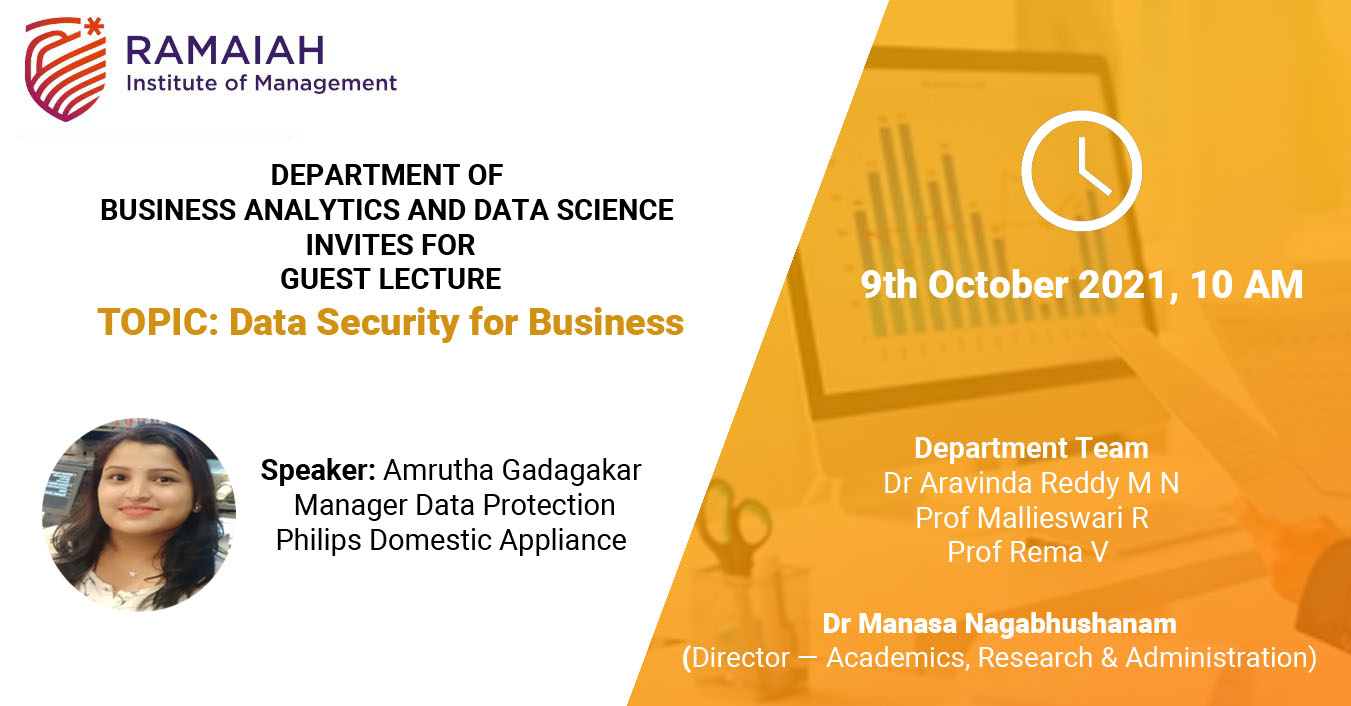 RAMAIAH
Institute of Management

DEPARTMENT OF
BUSINESS ANALYTICS AND DATA SCIENCE
INVITES FOR
GUEST LECTURE
TOPIC: Data Security for Business

Speaker: Amrutha Gadagakar
Manager Data Protection
Philips Domestic Appliance

9th October 2021, 10 AM

Department Team
Dr Aravinda Reddy M N
Prof Mallieswari R
Prof Rema V

Dr Manasa Nagabhushanam
(Director — Academics, Research & Administration)